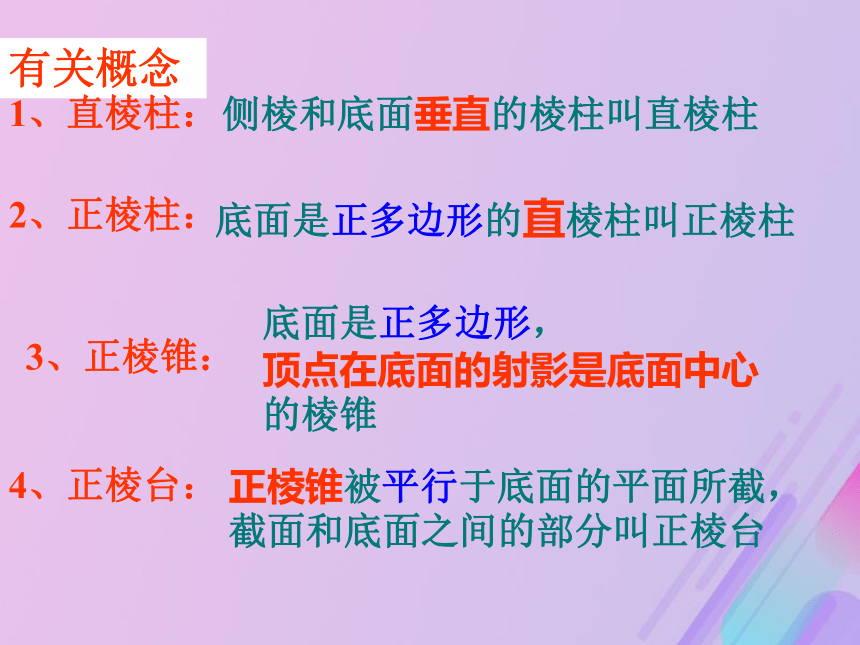 有关概念

1、直棱柱：侧棱和底面垂直的棱柱叫直棱柱

2、正棱柱：底面是正多边形的直棱柱叫正棱柱

3、正棱锥：底面是正多边形，顶点在底面的射影是底面中心的棱锥

4、正棱台：正棱锥被平行于底面的平面所截，截面和底面之间的部分叫正棱台